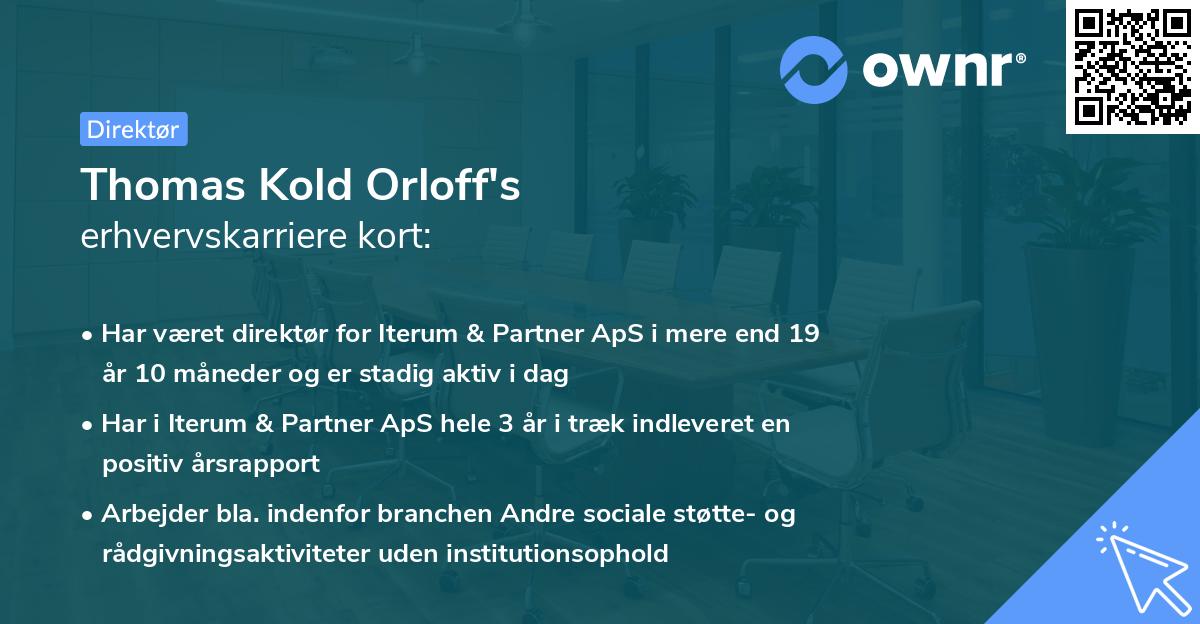 ownr®

Direktør

Thomas Kold Orloff's
erhvervskarriere kort:

• Har været direktør for Iterum & Partner ApS i mere end 19 år 10 måneder og er stadig aktiv i dag

• Har i Iterum & Partner ApS hele 3 år i træk indleveret en positiv årsrapport

• Arbejder bla. indenfor branchen Andre sociale støtte- og rådgivningsaktiviteter uden institutionsophold